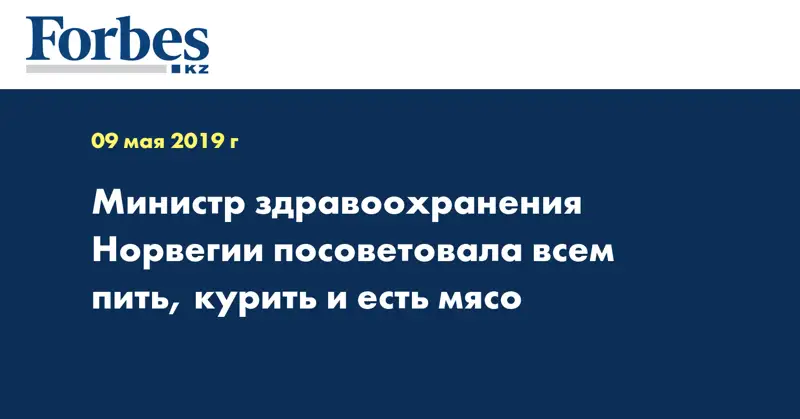 Forbes
KZ

09 мая 2019 г

Министр здравоохранения Норвегии посоветовала всем пить, курить и есть мясо